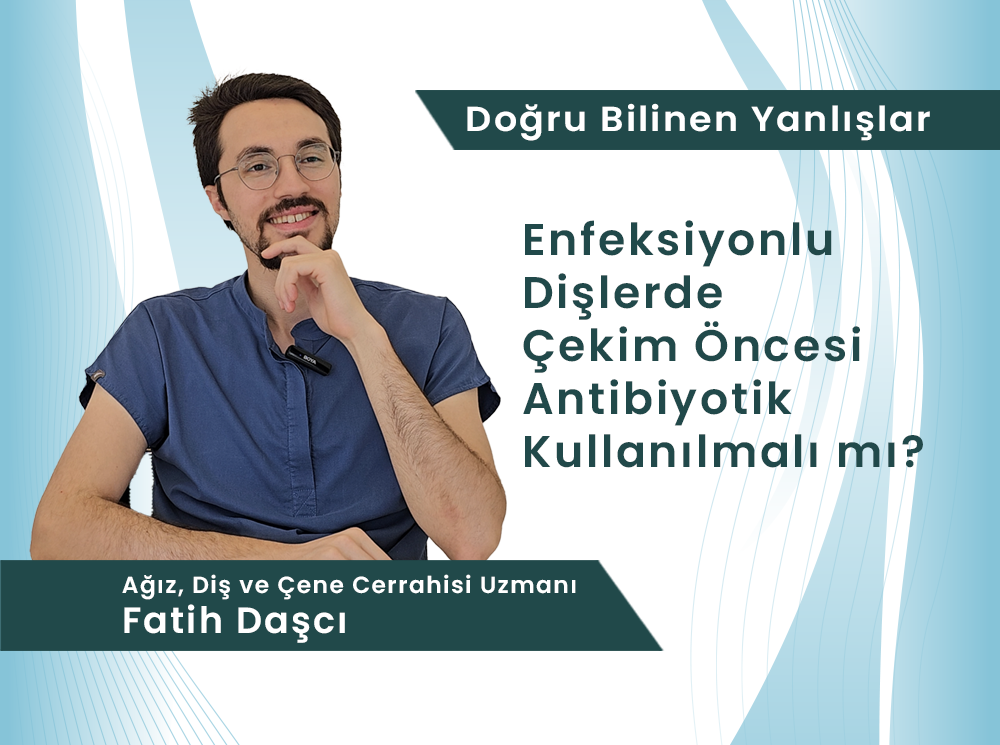 Doğru Bilinen Yanlışlar

Enfeksiyonlu Dişlerde Çekim Öncesi Antibiyotik Kullanılmalı mı?

Ağız, Diş ve Çene Cerrahisi Uzmanı
Fatih Daşcı